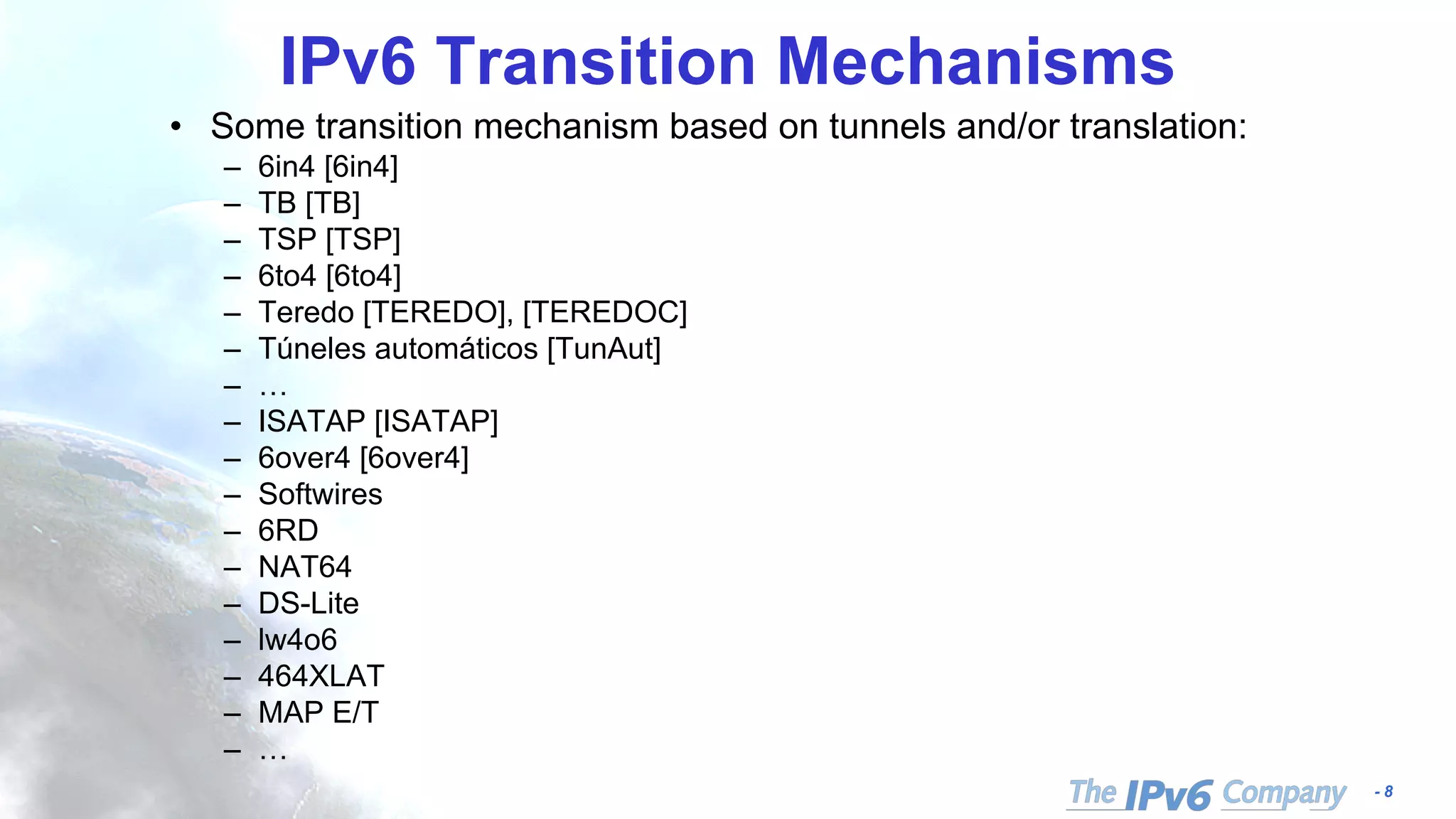 IPv6 Transition Mechanisms

• Some transition mechanism based on tunnels and/or translation:
– 6in4 [6in4]
– TB [TB]
– TSP [TSP]
– 6to4 [6to4]
– Teredo [TEREDO], [TEREDOC]
– Túneles automáticos [TunAut]
– …
– ISATAP [ISATAP]
– 6over4 [6over4]
– Softwires
– 6RD
– NAT64
– DS-Lite
– lw4o6
– 464XLAT
– MAP E/T
– …

The IPv6 Company - 8